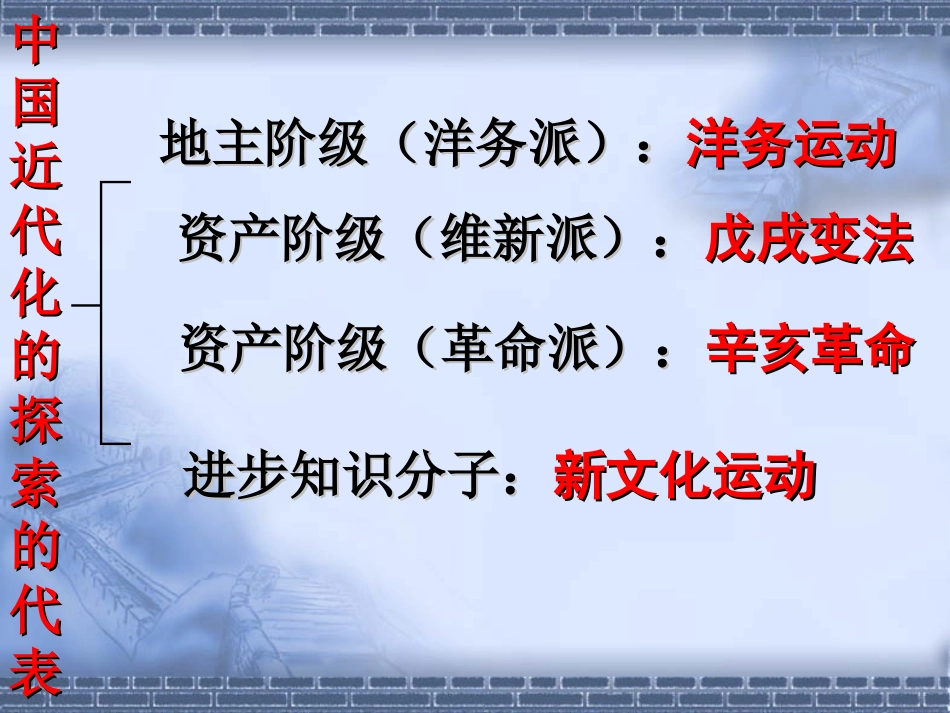 中国近代化的探索的代表

地主阶级（洋务派）：洋务运动

资产阶级（维新派）：戊戌变法

资产阶级（革命派）：辛亥革命

进步知识分子：新文化运动